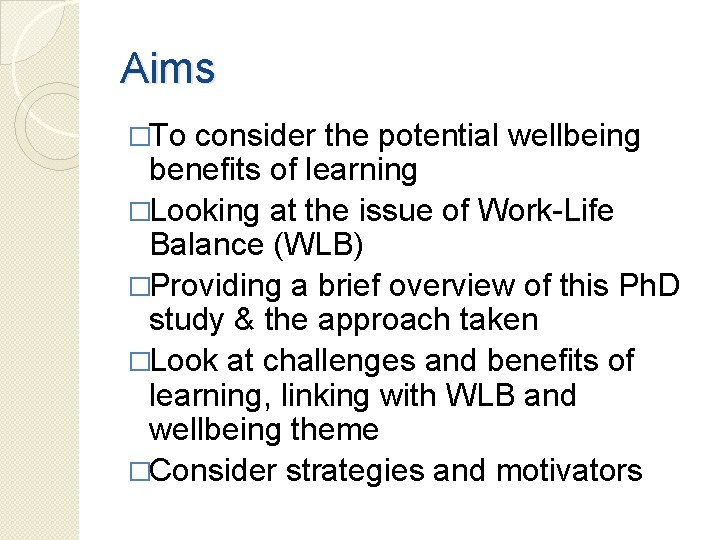 Aims

□To consider the potential wellbeing benefits of learning

□Looking at the issue of Work-Life Balance (WLB)

□Providing a brief overview of this PhD study & the approach taken

□Look at challenges and benefits of learning, linking with WLB and wellbeing theme

□Consider strategies and motivators